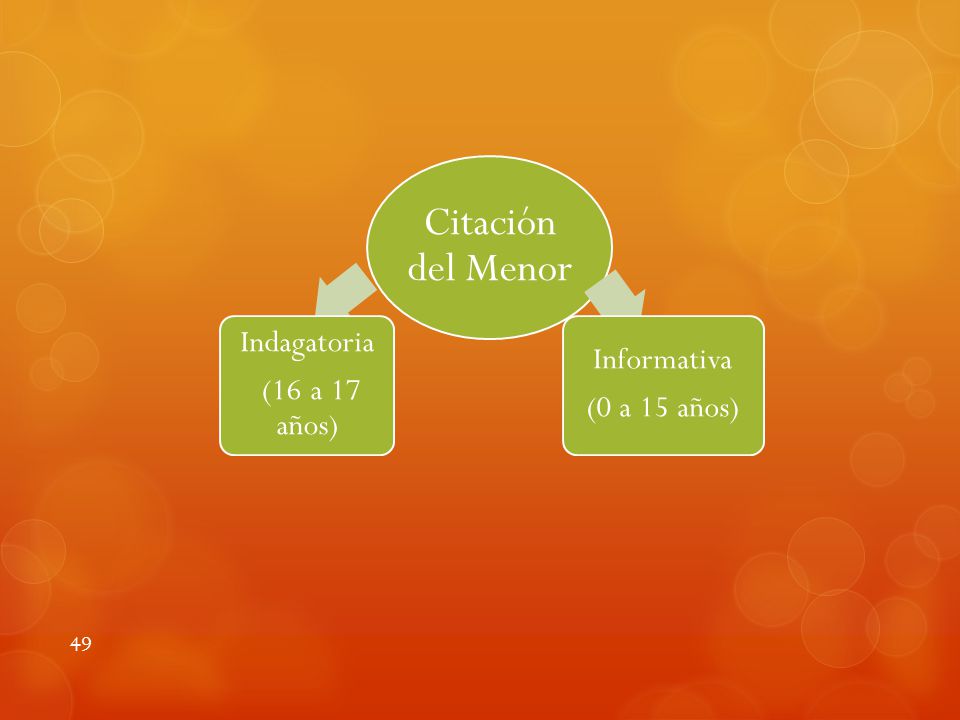 Citación del Menor

Indagatoria

(16 a 17 años)

Informativa

(0 a 15 años)

49